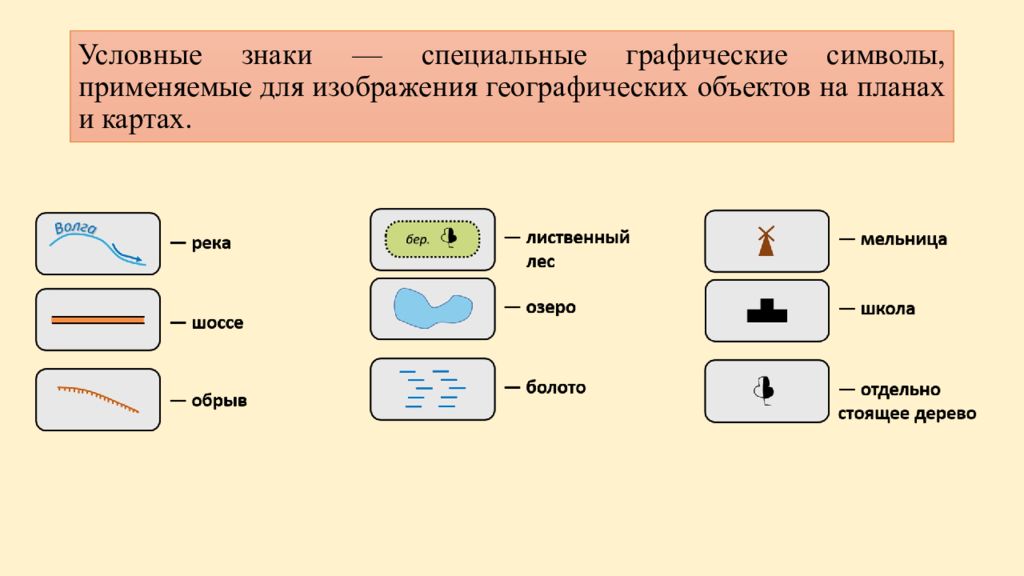 Условные знаки — специальные графические символы, применяемые для изображения географических объектов на планах и картах.

Волга

— река

— шоссе

— обрыв

бер.

— лиственный лес

— озеро

— болото

— мельница

— школа

— отдельно стоящее дерево